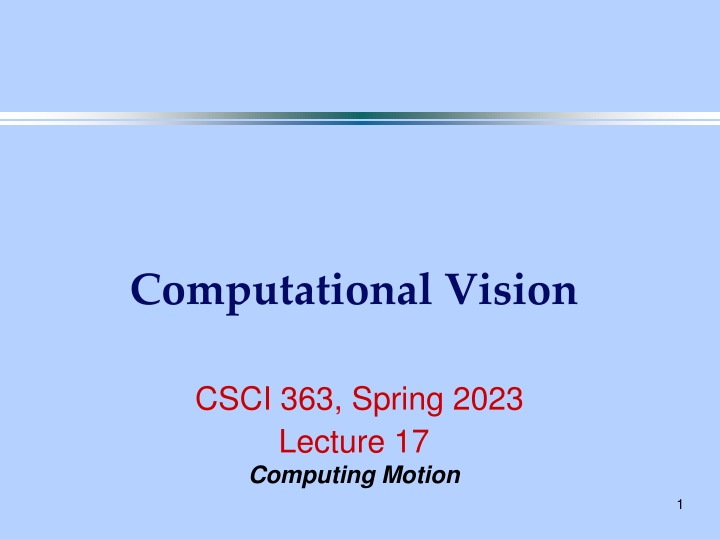 Computational Vision

CSCI 363, Spring 2023
Lecture 17
Computing Motion

1